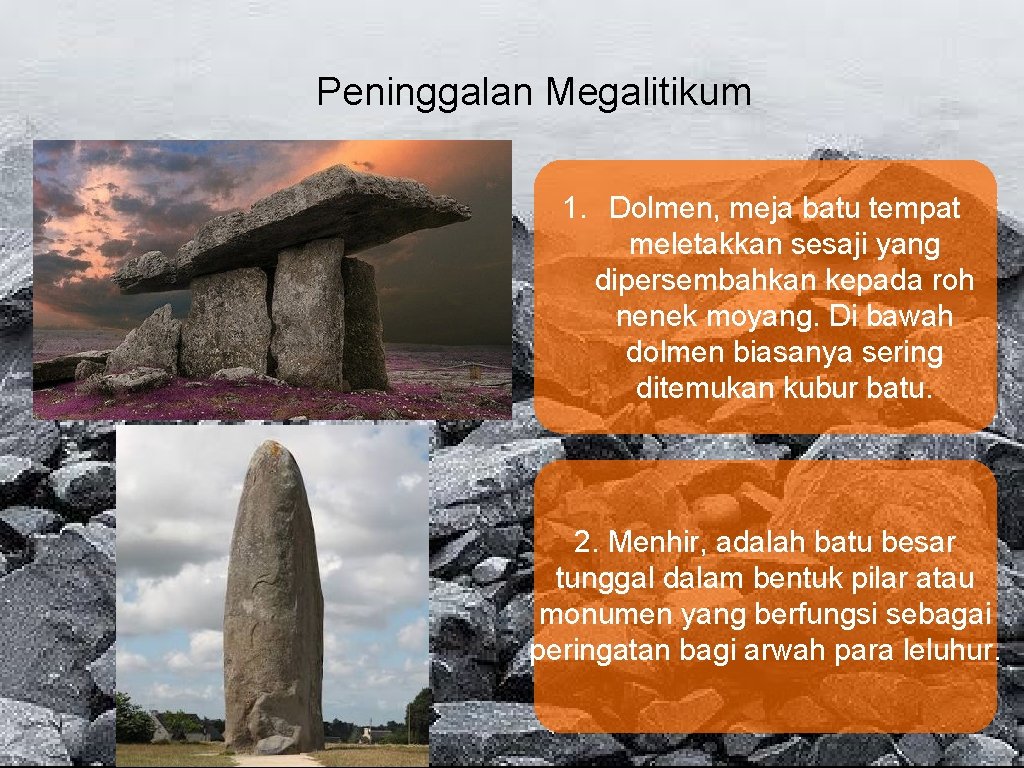 Peninggalan Megalitikum

1. Dolmen, meja batu tempat meletakkan sesaji yang dipersembahkan kepada roh nenek moyang. Di bawah dolmen biasanya sering ditemukan kubur batu.

2. Menhir, adalah batu besar tunggal dalam bentuk pilar atau monumen yang berfungsi sebagai peringatan bagi arwah para leluhur.